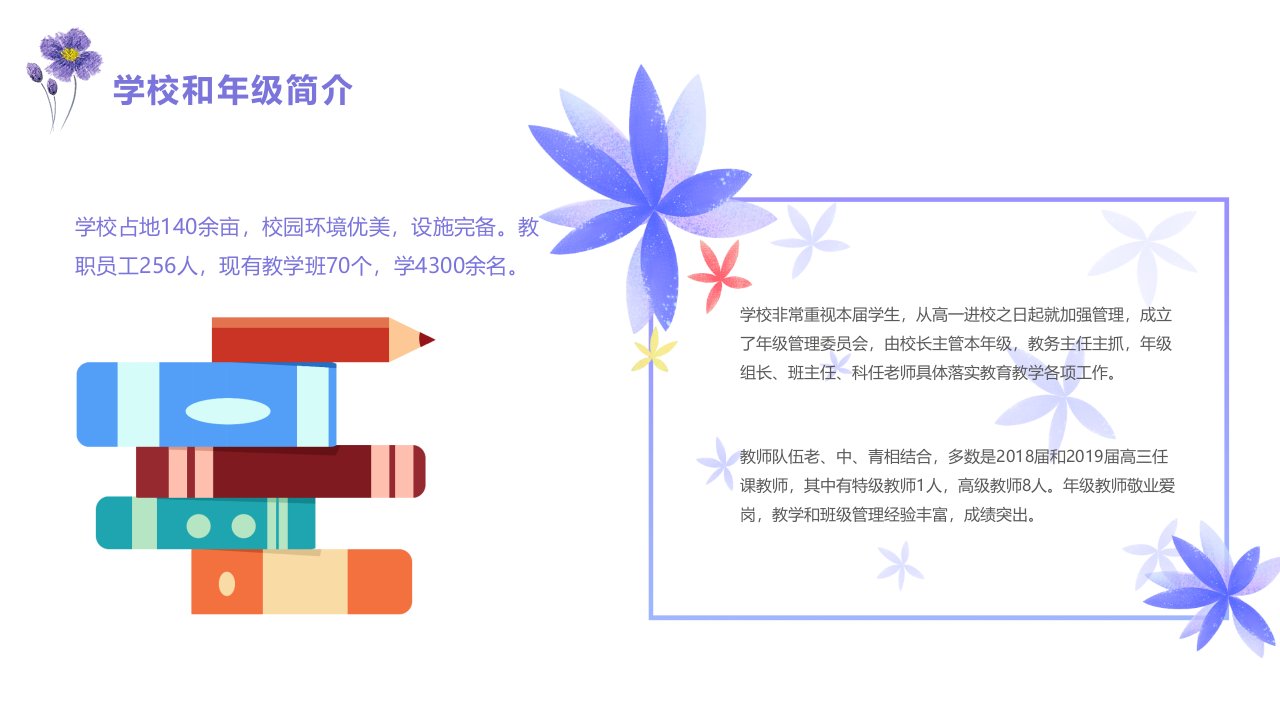 学校和年级简介

学校占地140余亩，校园环境优美，设施完备。教职员工256人，现有教学班70个，学4300余名。

学校非常重视本届学生，从高一进校之日起就加强管理，成立了年级管理委员会，由校长主管本年级，教务主任主抓，年级组长、班主任、科任老师具体落实教育教学各项工作。

教师队伍老、中、青相结合，多数是2018届和2019届高三任课教师，其中有特级教师1人，高级教师8人。年级教师敬业爱岗，教学和班级管理经验丰富，成绩突出。